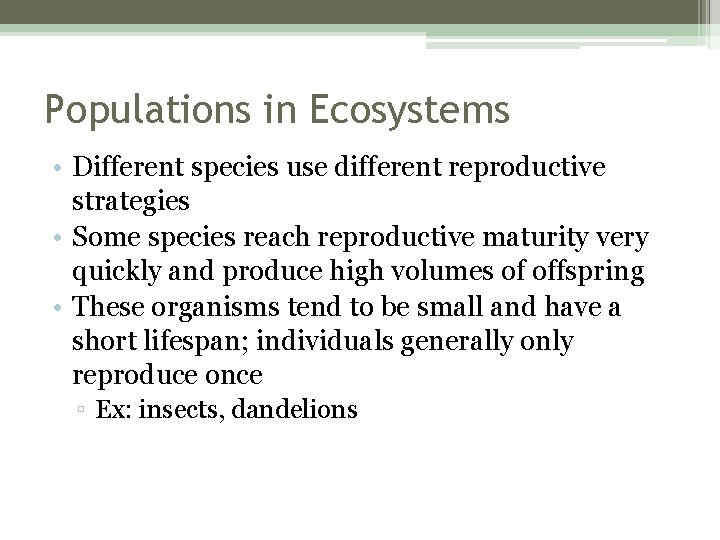 Populations in Ecosystems

• Different species use different reproductive strategies
• Some species reach reproductive maturity very quickly and produce high volumes of offspring
• These organisms tend to be small and have a short lifespan; individuals generally only reproduce once
▫ Ex: insects, dandelions